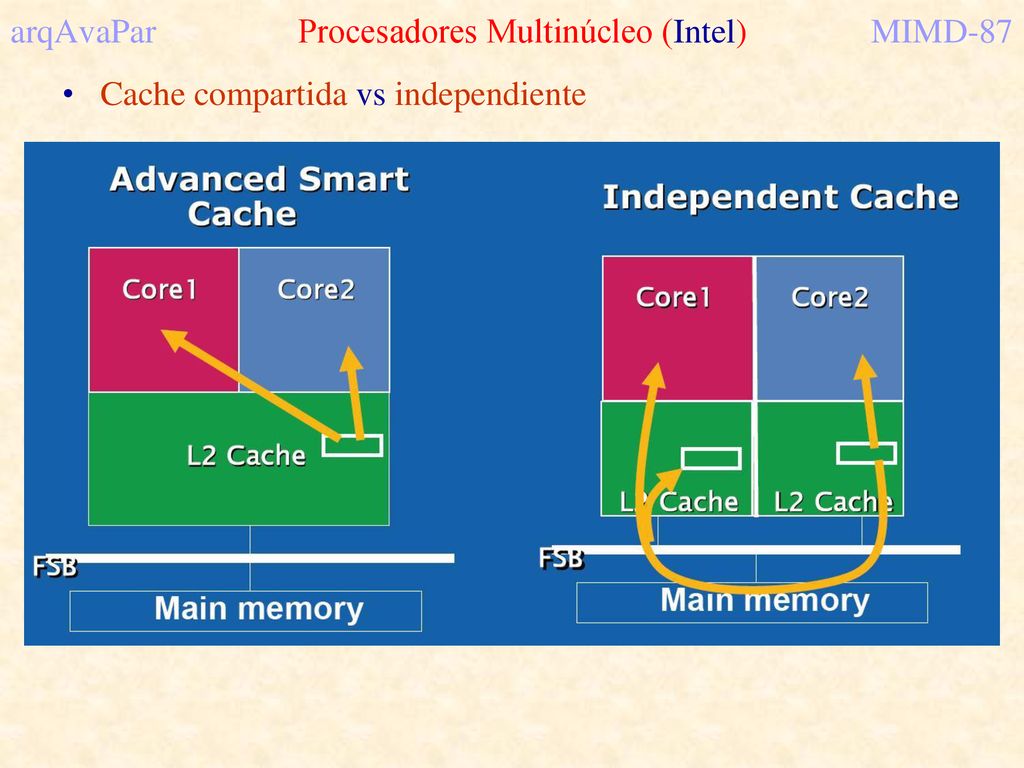 arqAvaPar Procesadores Multinúcleo (Intel) MIMD-87

• Cache compartida vs independiente

Advanced Smart Cache

Core1

Core2

L2 Cache

FSB

Main memory

Independent Cache

Core1

Core2

L2 Cache

L2 Cache

FSB

Main memory